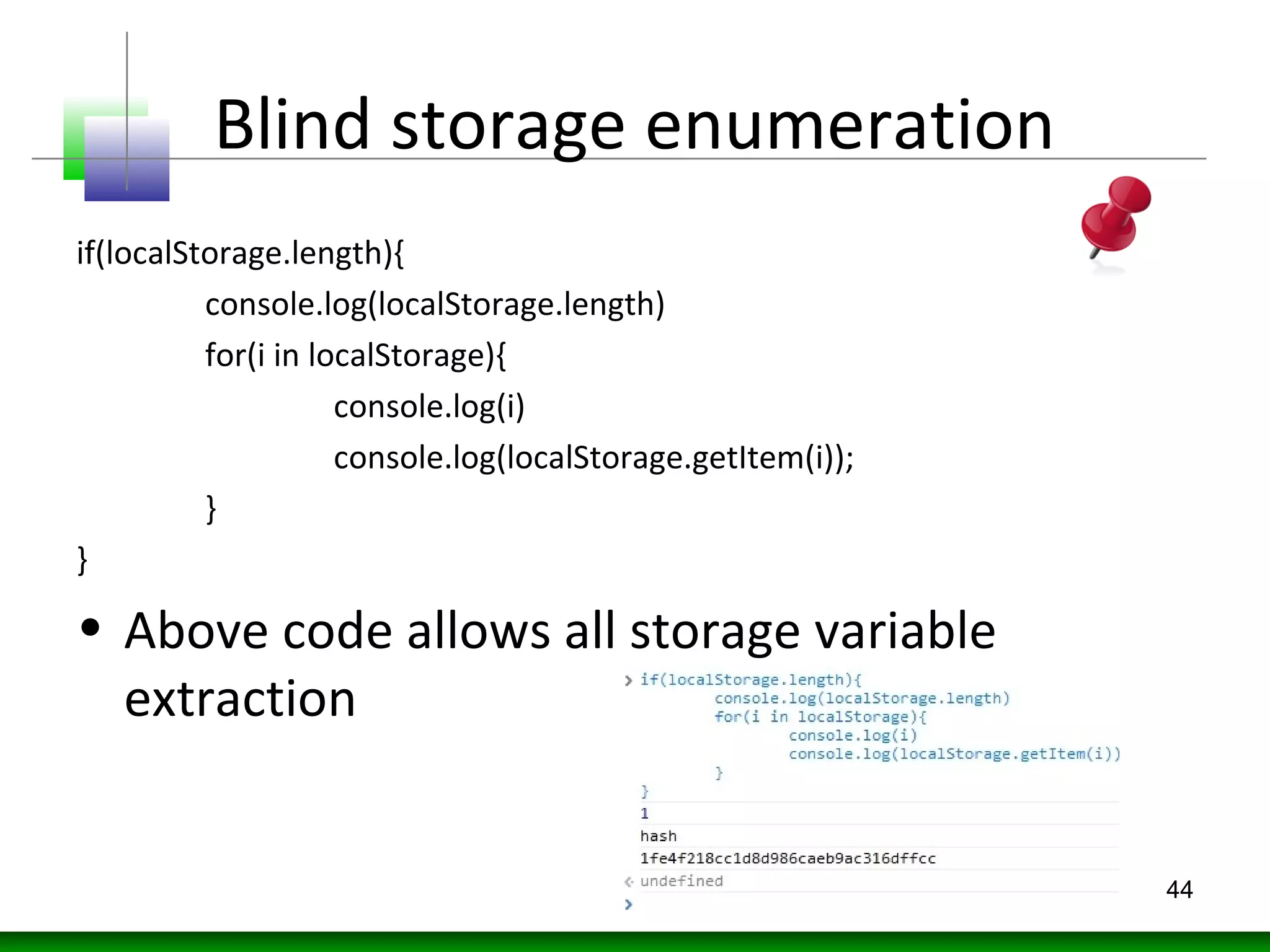 Blind storage enumeration

if(localStorage.length){
console.log(localStorage.length)
for(i in localStorage){
console.log(i)
console.log(localStorage.getItem(i));
}
}

• Above code allows all storage variable extraction

> if(localStorage.length){
console.log(localStorage.length)
for(i in localStorage){
console.log(i)
console.log(localStorage.getItem(i))
}
}
1
hash
1fe4f218cc1d8d986caeb9ac316dffcc
< undefined
>

44